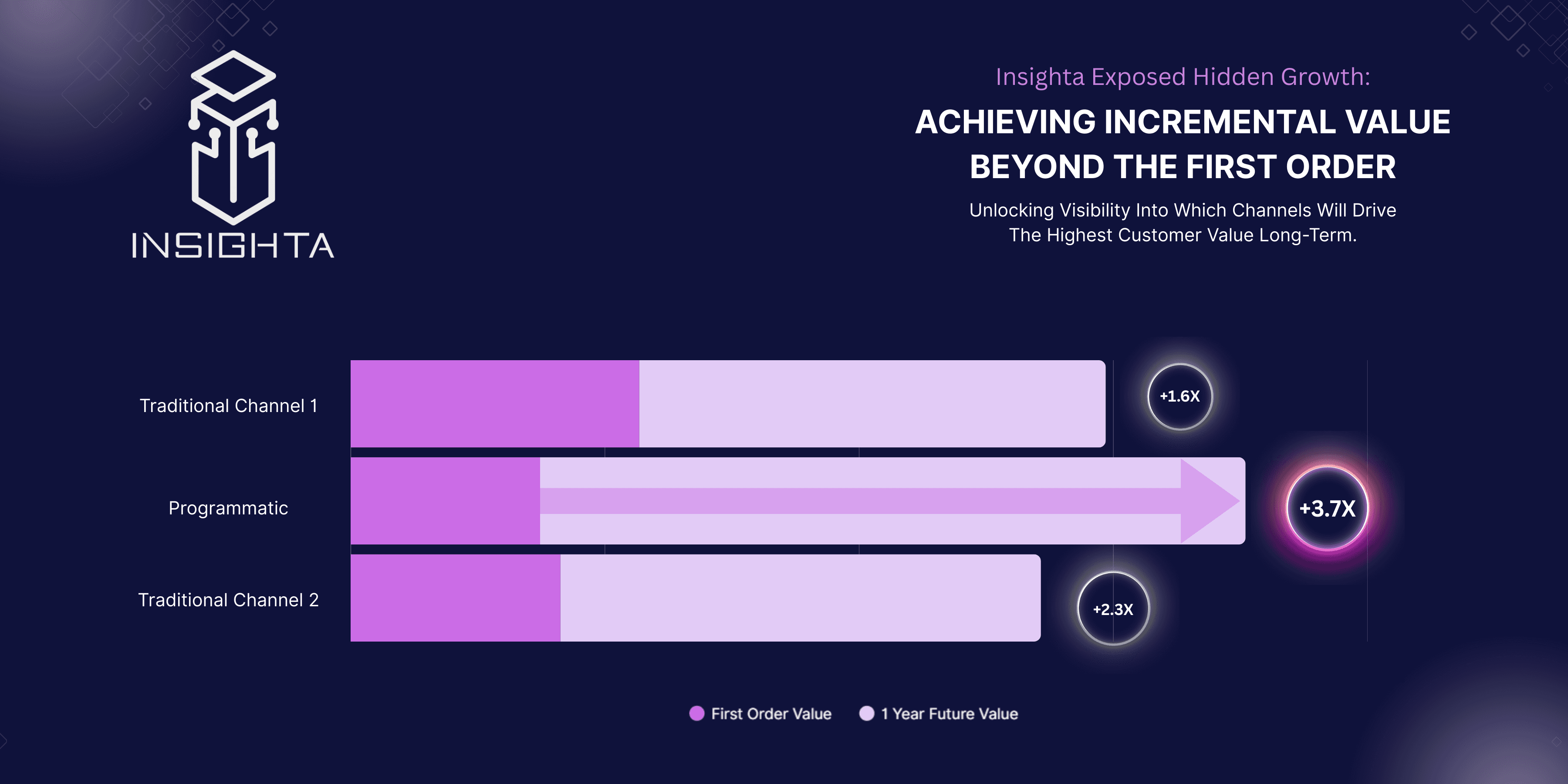 INSIGHTA

Insighta Exposed Hidden Growth:

ACHIEVING INCREMENTAL VALUE BEYOND THE FIRST ORDER

Unlocking Visibility Into Which Channels Will Drive The Highest Customer Value Long-Term.

Traditional Channel 1

+1.6X

Programmatic

+3.7X

Traditional Channel 2

+2.3X

First Order Value

1 Year Future Value